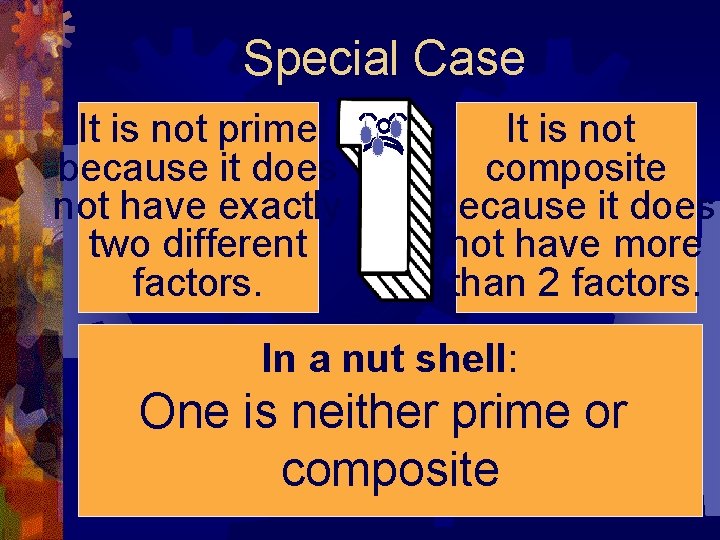 Special Case

It is not prime because it does not have exactly two different factors.

It is not composite because it does not have more than 2 factors.

In a nut shell:
One is neither prime or composite